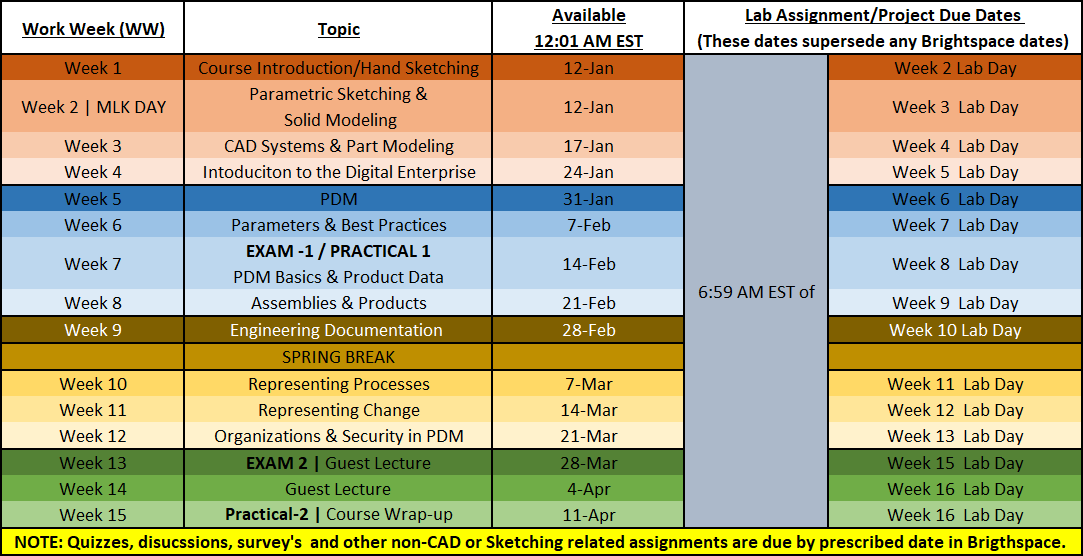 | Work Week (WW) | Topic | Available 12:01 AM EST | Lab Assignment/Project Due Dates (These dates supersede any Brightspace dates) | |
|---|---|---|---|---|
| Week 1 | Course Introduction/Hand Sketching | 12-Jan | 6:59 AM EST of | Week 2 Lab Day |
| Week 2 \| MLK DAY | Parametric Sketching & Solid Modeling | 12-Jan | | Week 3 Lab Day |
| Week 3 | CAD Systems & Part Modeling | 17-Jan | | Week 4 Lab Day |
| Week 4 | Intoduciton to the Digital Enterprise | 24-Jan | | Week 5 Lab Day |
| Week 5 | PDM | 31-Jan | | Week 6 Lab Day |
| Week 6 | Parameters & Best Practices | 7-Feb | | Week 7 Lab Day |
| Week 7 | EXAM -1 / PRACTICAL 1 PDM Basics & Product Data | 14-Feb | | Week 8 Lab Day |
| Week 8 | Assemblies & Products | 21-Feb | | Week 9 Lab Day |
| Week 9 | Engineering Documentation | 28-Feb | | Week 10 Lab Day |
| | SPRING BREAK | | | |
| Week 10 | Representing Processes | 7-Mar | | Week 11 Lab Day |
| Week 11 | Representing Change | 14-Mar | | Week 12 Lab Day |
| Week 12 | Organizations & Security in PDM | 21-Mar | | Week 13 Lab Day |
| Week 13 | EXAM 2 \| Guest Lecture | 28-Mar | | Week 15 Lab Day |
| Week 14 | Guest Lecture | 4-Apr | | Week 16 Lab Day |
| Week 15 | Practical-2 \| Course Wrap-up | 11-Apr | | Week 16 Lab Day |

NOTE: Quizzes, disucssions, survey's and other non-CAD or Sketching related assignments are due by prescribed date in Brigthspace.